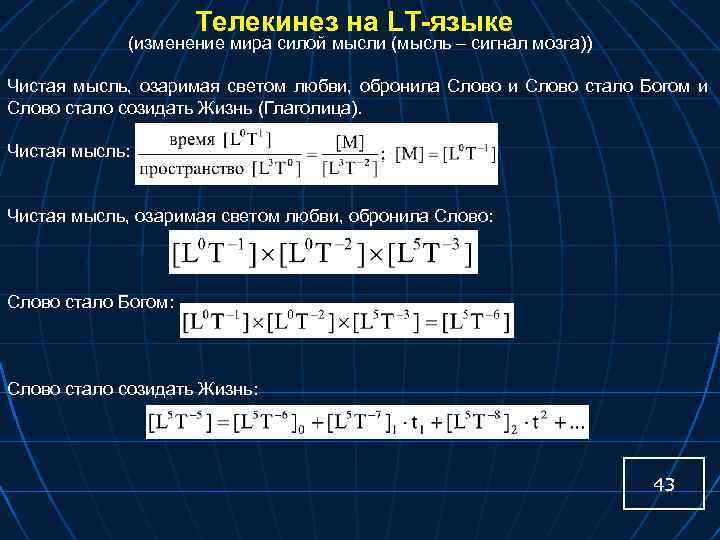 Телекинез на LT-языке
(изменение мира силой мысли (мысль – сигнал мозга))

Чистая мысль, озаримая светом любви, обронила Слово и Слово стало Богом и Слово стало созидать Жизнь (Глаголица).

Чистая мысль: $\frac{\text{время } [L^0T^{-1}]}{\text{пространство } [L^3T^0]} = \frac{[M]}{[L^3T^{-2}]}$; $[M] = [L^0T^{-1}]$

Чистая мысль, озаримая светом любви, обронила Слово:

$[L^0T^{-1}] \times [L^0T^{-2}] \times [L^5T^{-3}]$

Слово стало Богом: $[L^0T^{-1}] \times [L^0T^{-2}] \times [L^5T^{-3}] = [L^5T^{-6}]$

Слово стало созидать Жизнь:

$[L^5T^{-5}] = [L^5T^{-6}]_0 + [L^5T^{-7}]_1 \cdot t_1 + [L^5T^{-8}]_2 \cdot t^2 + ...$

43